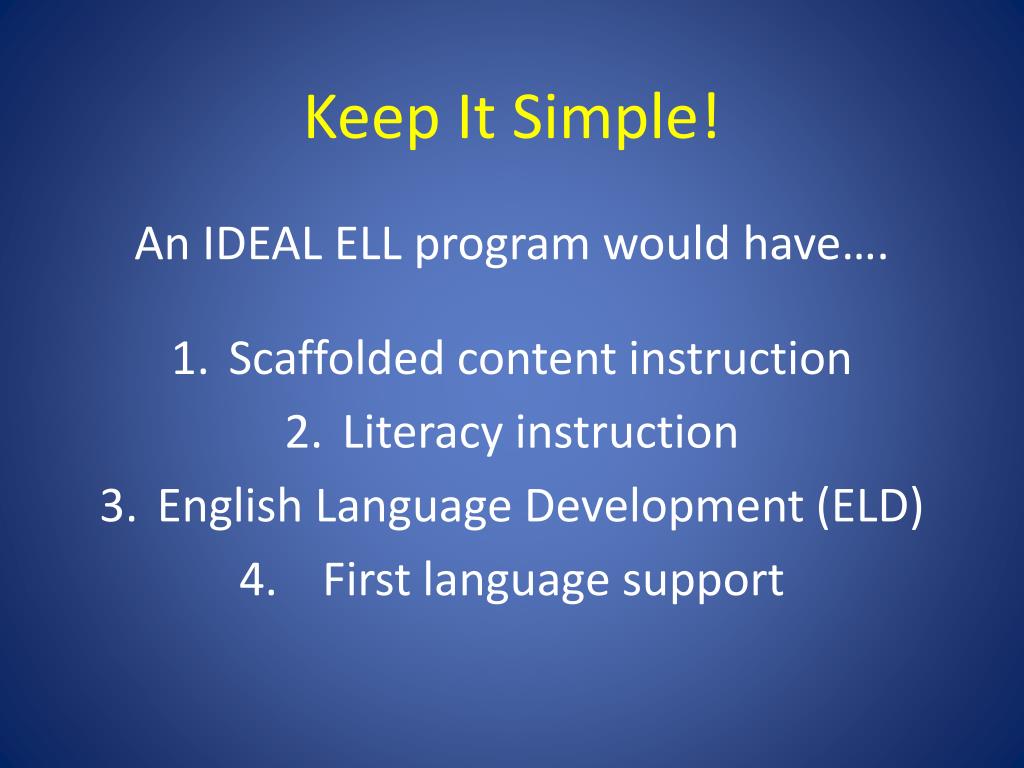 Keep It Simple!

An IDEAL ELL program would have….

1. Scaffolded content instruction
2. Literacy instruction
3. English Language Development (ELD)
4. First language support